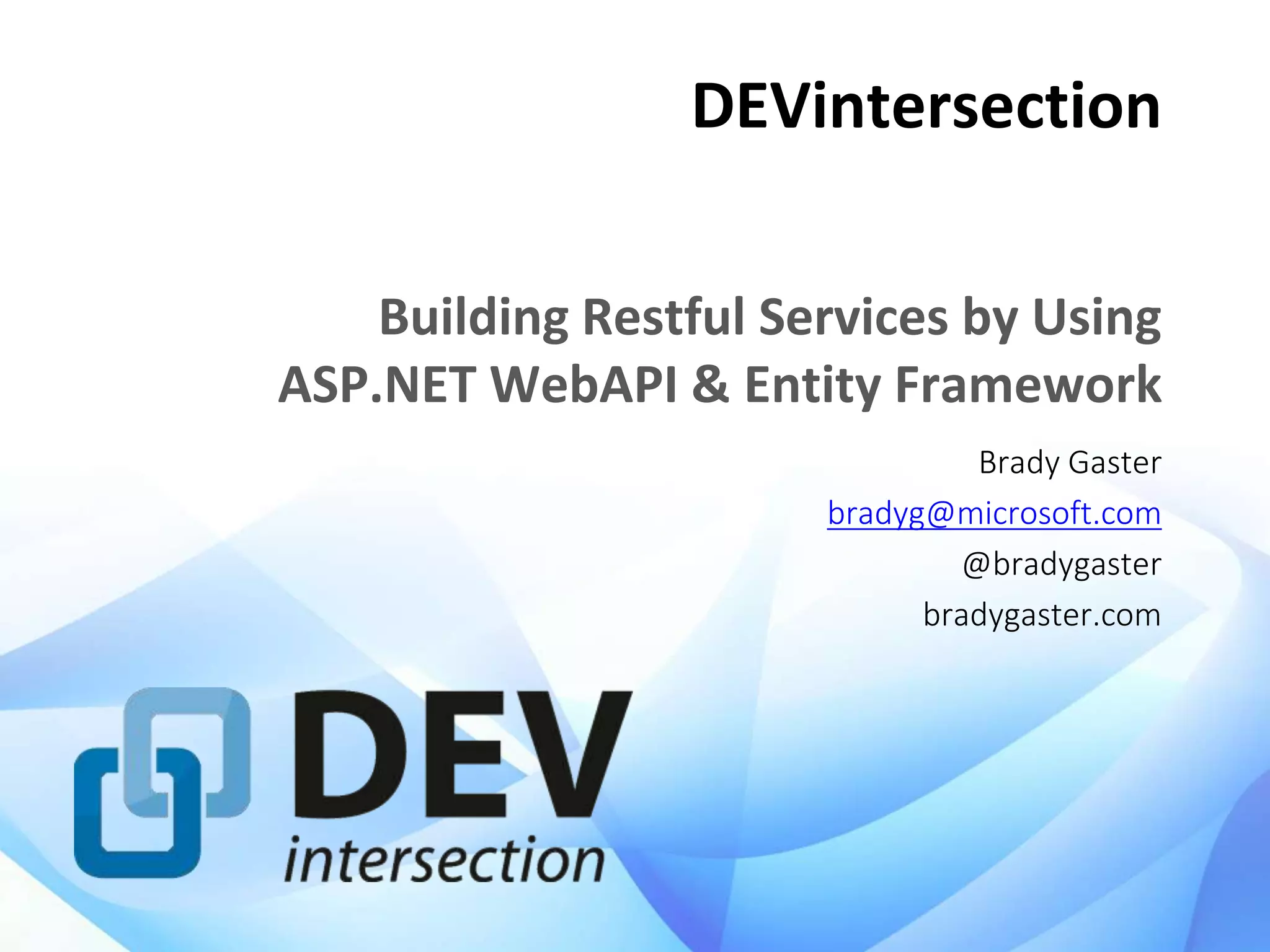 DEVintersection

Building Restful Services by Using ASP.NET WebAPI & Entity Framework

Brady Gaster

bradyg@microsoft.com

@bradygaster

bradygaster.com

DEV
intersection